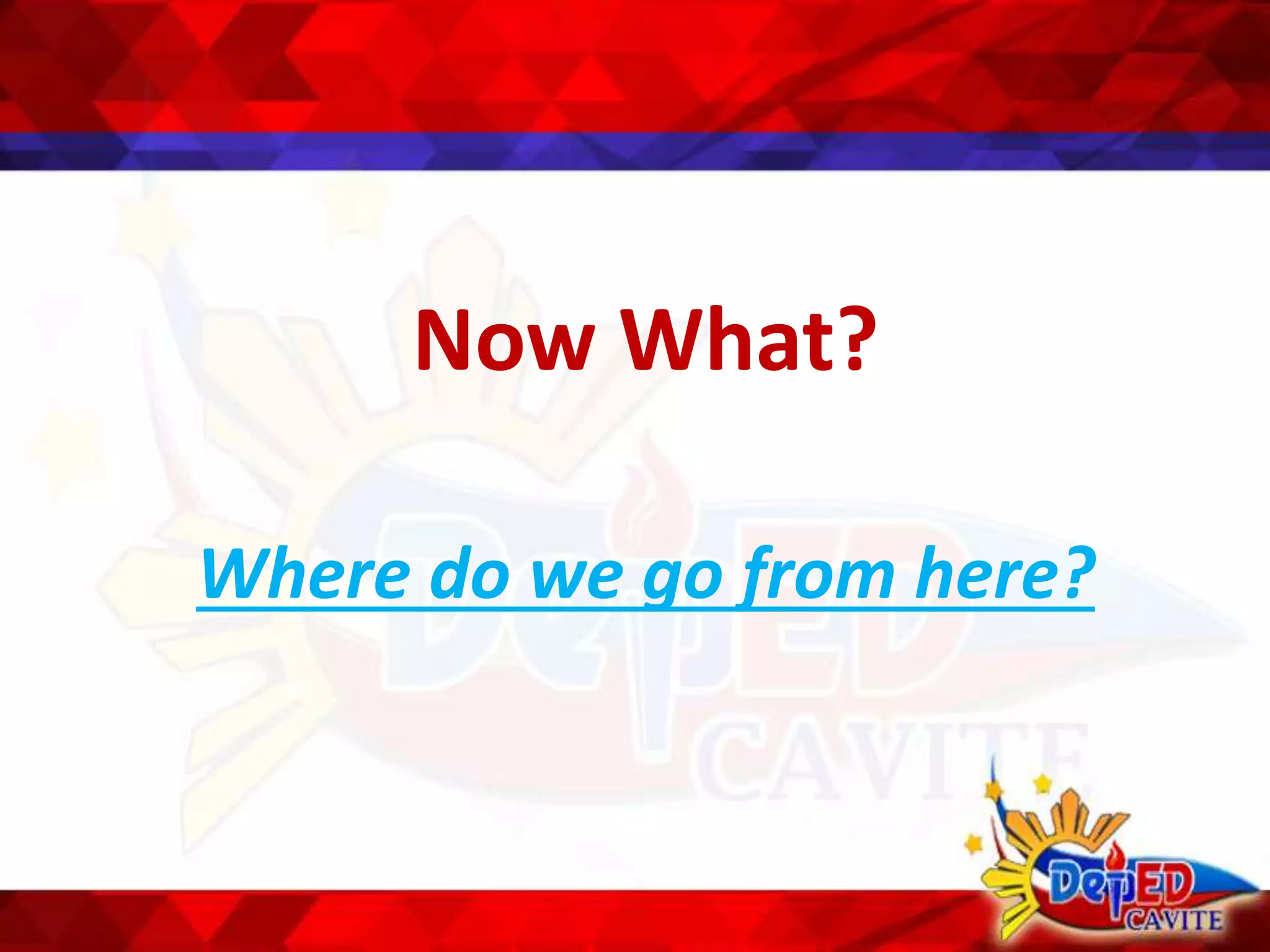 Now What?

Where do we go from here?

DepED CAVITE

DepED CAVITE